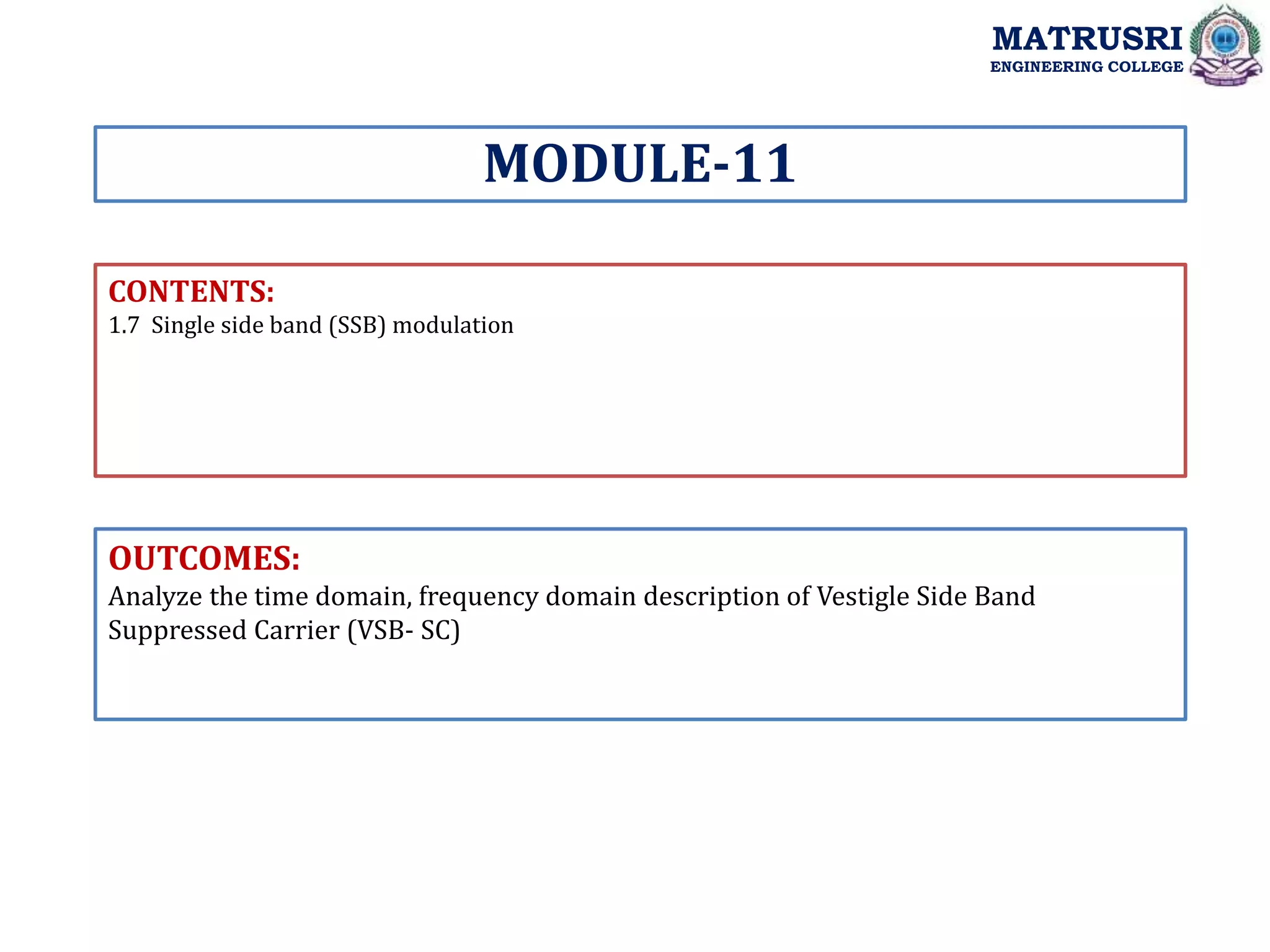 MATRUSRI
ENGINEERING COLLEGE

MODULE-11

CONTENTS:
1.7 Single side band (SSB) modulation

OUTCOMES:
Analyze the time domain, frequency domain description of Vestigle Side Band Suppressed Carrier (VSB- SC)